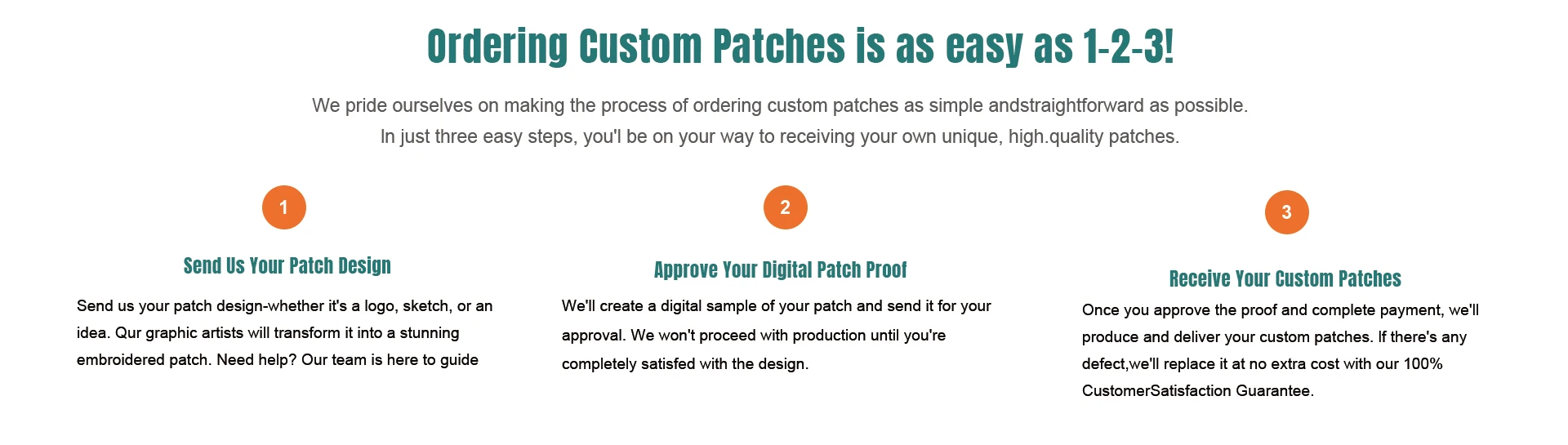 Ordering Custom Patches is as easy as 1-2-3!

We pride ourselves on making the process of ordering custom patches as simple andstraightforward as possible. In just three easy steps, you'l be on your way to receiving your own unique, high.quality patches.

1

Send Us Your Patch Design

Send us your patch design-whether it's a logo, sketch, or an idea. Qur graphic artists will transform it into a stunning embroidered patch. Need help? Our team is here to guide

2

Approve Your Digital Patch Proof

We'll create a digital sample of your patch and send it for your approval. We won't proceed with production until you're completely satisfed with the design.

3

Receive Your Custom Patches

Once you approve the proof and complete payment, we'll produce and deliver your custom patches. If there's any defect,we'll replace it at no extra cost with our 100% CustomerSatisfaction Guarantee.